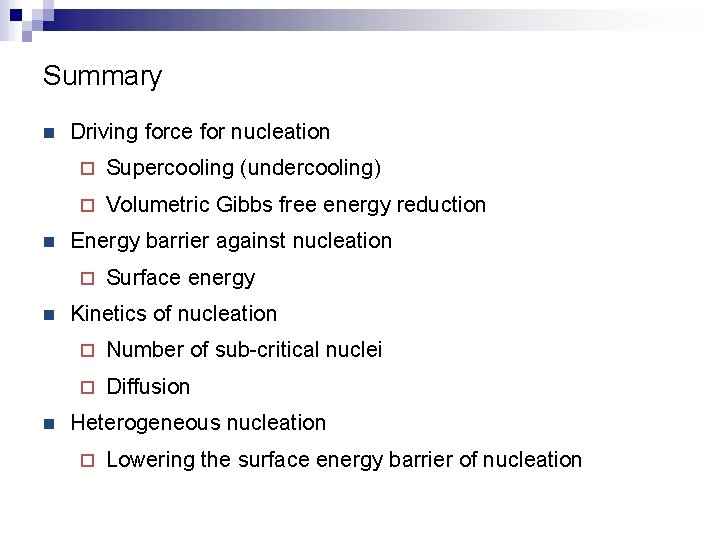 Summary

- Driving force for nucleation
  - Supercooling (undercooling)
  - Volumetric Gibbs free energy reduction
- Energy barrier against nucleation
  - Surface energy
- Kinetics of nucleation
  - Number of sub-critical nuclei
  - Diffusion
- Heterogeneous nucleation
  - Lowering the surface energy barrier of nucleation